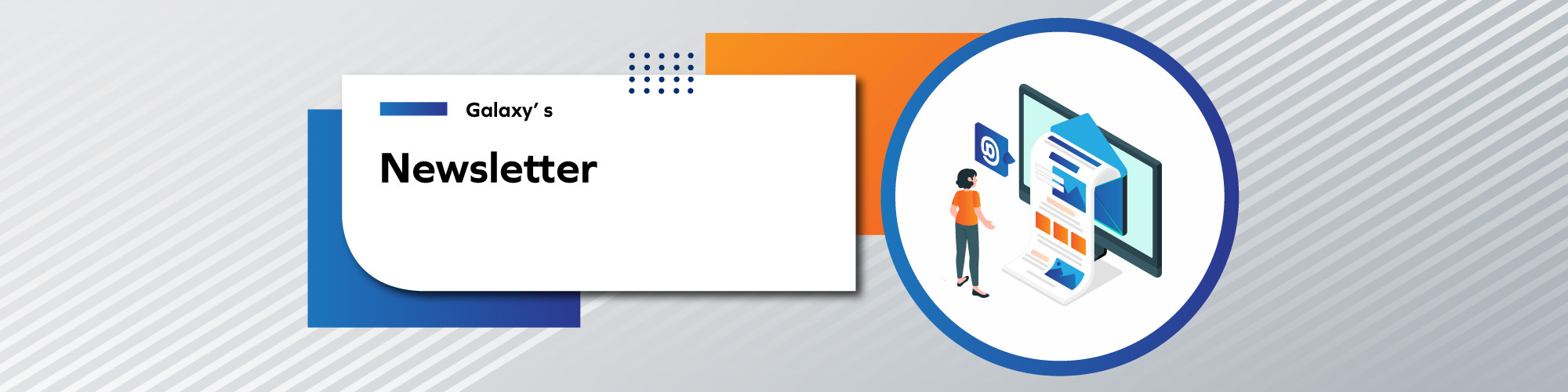 Galaxy' s

Newsletter